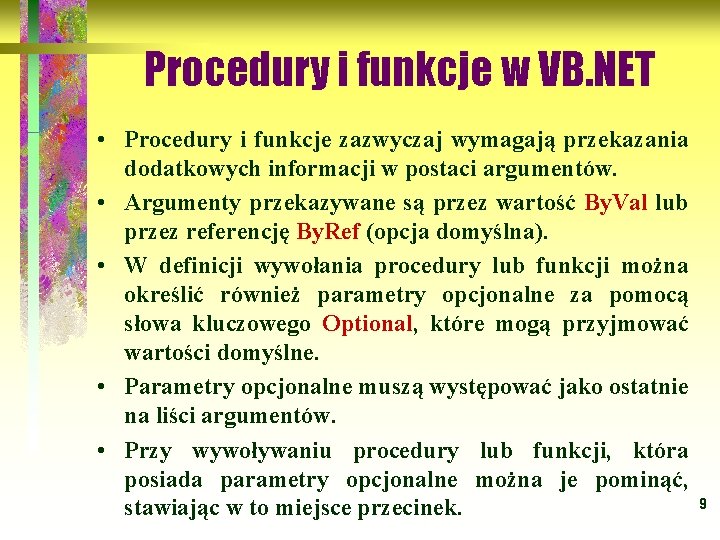 Procedury i funkcje w VB.NET

• Procedury i funkcje zazwyczaj wymagają przekazania dodatkowych informacji w postaci argumentów.

• Argumenty przekazywane są przez wartość ByVal lub przez referencję ByRef (opcja domyślna).

• W definicji wywołania procedury lub funkcji można określić również parametry opcjonalne za pomocą słowa kluczowego Optional, które mogą przyjmować wartości domyślne.

• Parametry opcjonalne muszą występować jako ostatnie na liści argumentów.

• Przy wywoływaniu procedury lub funkcji, która posiada parametry opcjonalne można je pominąć, stawiając w to miejsce przecinek.

9